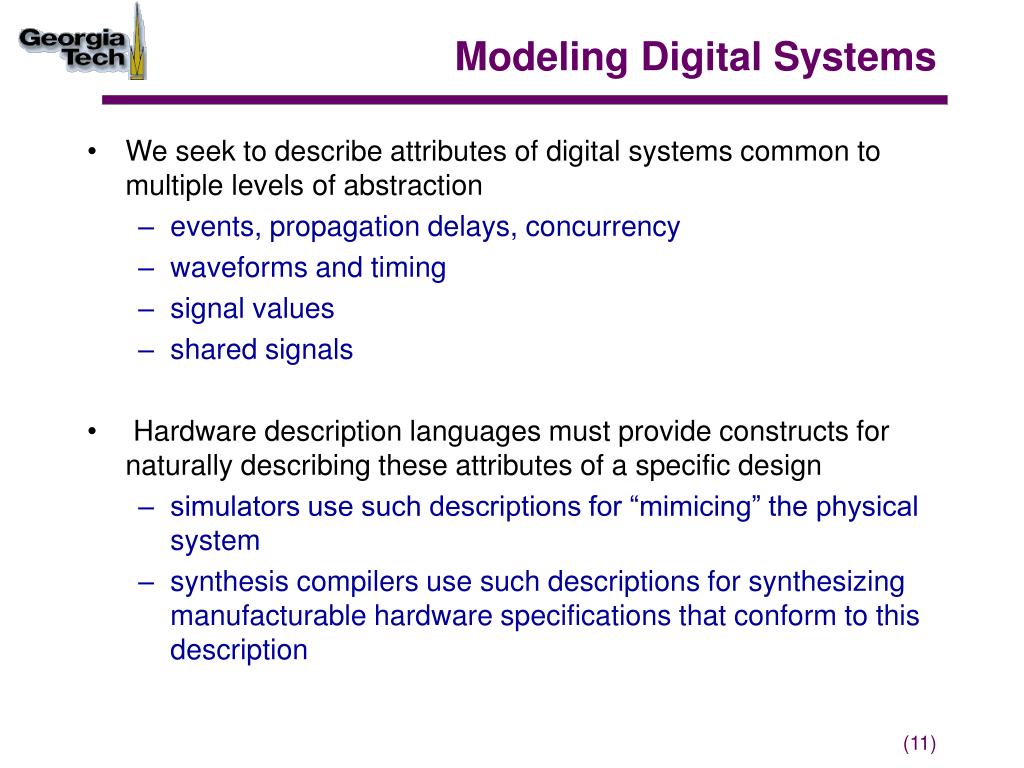 Georgia Tech

Modeling Digital Systems

• We seek to describe attributes of digital systems common to multiple levels of abstraction
– events, propagation delays, concurrency
– waveforms and timing
– signal values
– shared signals

• Hardware description languages must provide constructs for naturally describing these attributes of a specific design
– simulators use such descriptions for “mimicing” the physical system
– synthesis compilers use such descriptions for synthesizing manufacturable hardware specifications that conform to this description

(11)